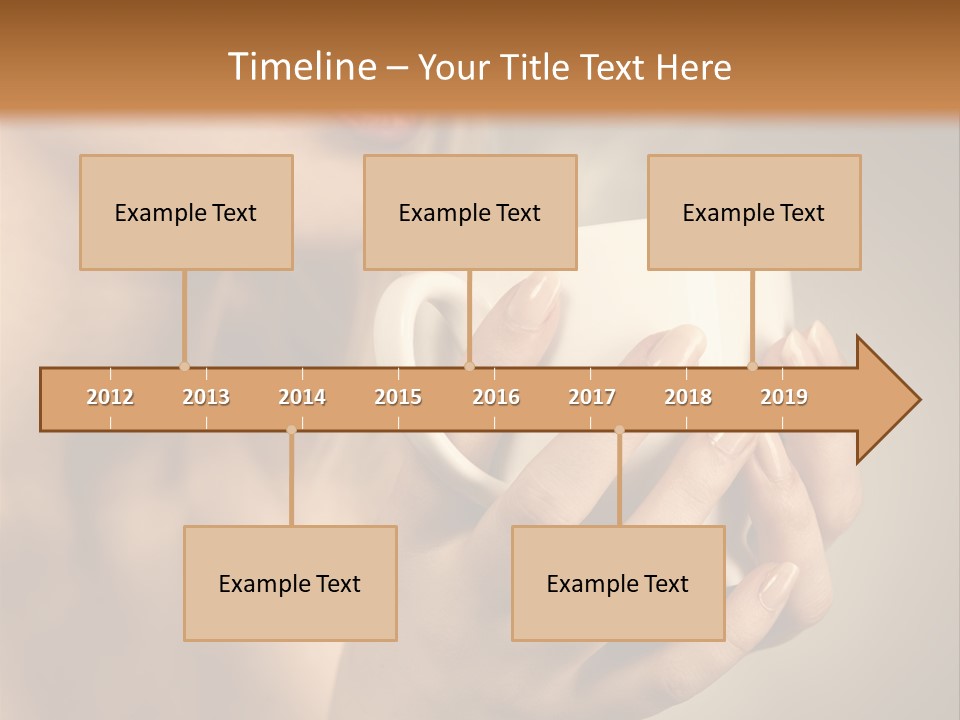 Timeline – Your Title Text Here

Example Text

Example Text

Example Text

2012 2013 2014 2015 2016 2017 2018 2019

Example Text

Example Text